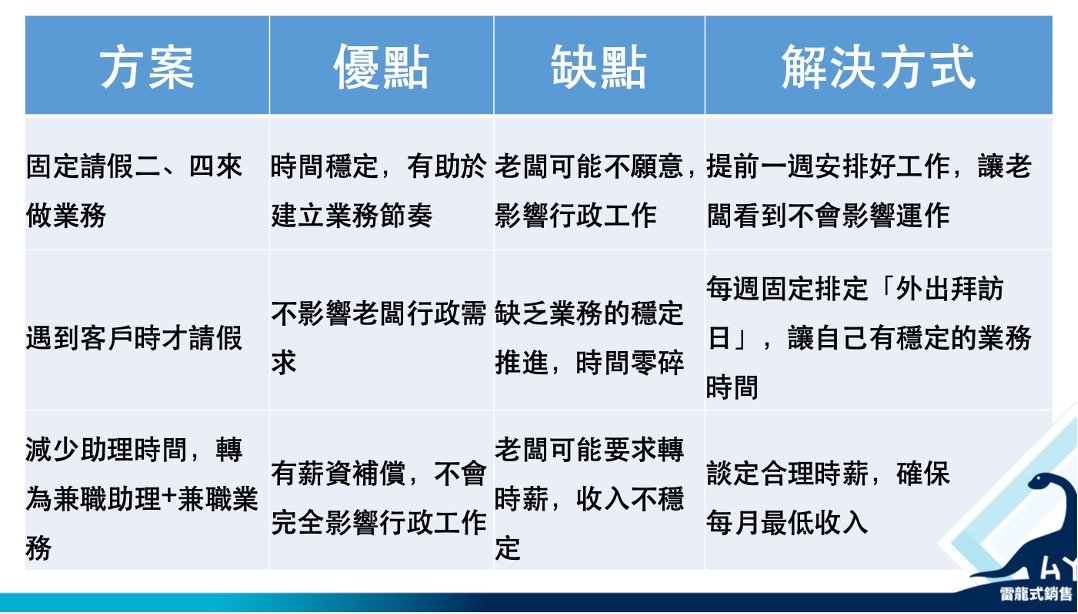 | 方案 | 優點 | 缺點 | 解決方式 |
|---|---|---|---|
| 固定請假二、四來做業務 | 時間穩定，有助於建立業務節奏 | 老闆可能不願意，影響行政工作 | 提前一週安排好工作，讓老闆看到不會影響運作 |
| 遇到客戶時才請假 | 不影響老闆行政需求 | 缺乏業務的穩定推進，時間零碎 | 每週固定排定「外出拜訪日」，讓自己有穩定的業務時間 |
| 減少助理時間，轉為兼職助理+兼職業務 | 有薪資補償，不會完全影響行政工作 | 老闆可能要求轉時薪，收入不穩定 | 談定合理時薪，確保每月最低收入 |

HY
雷龍式銷售